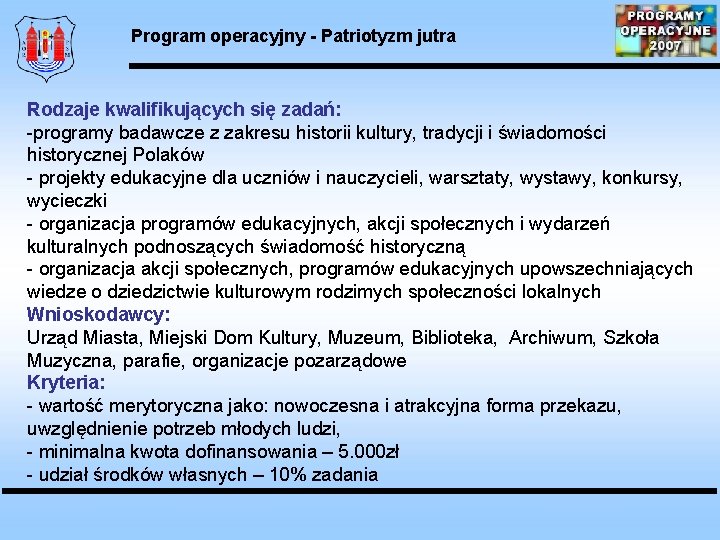 Program operacyjny - Patriotyzm jutra

PROGRAMY OPERACYJNE 2007

Rodzaje kwalifikujących się zadań:
-programy badawcze z zakresu historii kultury, tradycji i świadomości historycznej Polaków
- projekty edukacyjne dla uczniów i nauczycieli, warsztaty, wystawy, konkursy, wycieczki
- organizacja programów edukacyjnych, akcji społecznych i wydarzeń kulturalnych podnoszących świadomość historyczną
- organizacja akcji społecznych, programów edukacyjnych upowszechniających wiedze o dziedzictwie kulturowym rodzimych społeczności lokalnych
Wnioskodawcy:
Urząd Miasta, Miejski Dom Kultury, Muzeum, Biblioteka, Archiwum, Szkoła Muzyczna, parafie, organizacje pozarządowe
Kryteria:
- wartość merytoryczna jako: nowoczesna i atrakcyjna forma przekazu, uwzględnienie potrzeb młodych ludzi,
- minimalna kwota dofinansowania – 5.000zł
- udział środków własnych – 10% zadania